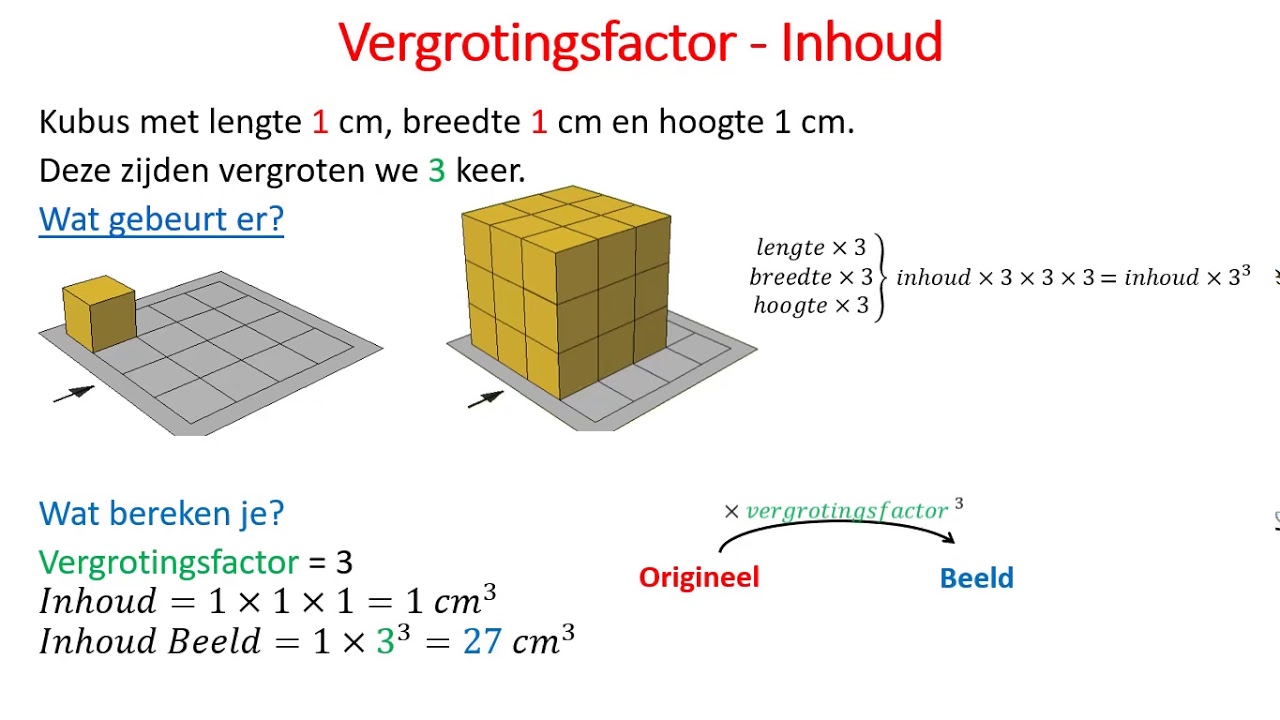 Vergrotingsfactor - Inhoud

Kubus met lengte 1 cm, breedte 1 cm en hoogte 1 cm.
Deze zijden vergroten we 3 keer.

Wat gebeurt er?

$\left.\begin{matrix} lengte \times 3 \\ breedte \times 3 \\ hoogte \times 3 \end{matrix}\right\} inhoud \times 3 \times 3 \times 3 = inhoud \times 3^3$

Wat bereken je?

Vergrotingsfactor = 3
$Inhoud = 1 \times 1 \times 1 = 1\ cm^3$
$Inhoud\ Beeld = 1 \times 3^3 = 27\ cm^3$

$\times\ vergrotingsfactor^3$

Origineel

Beeld